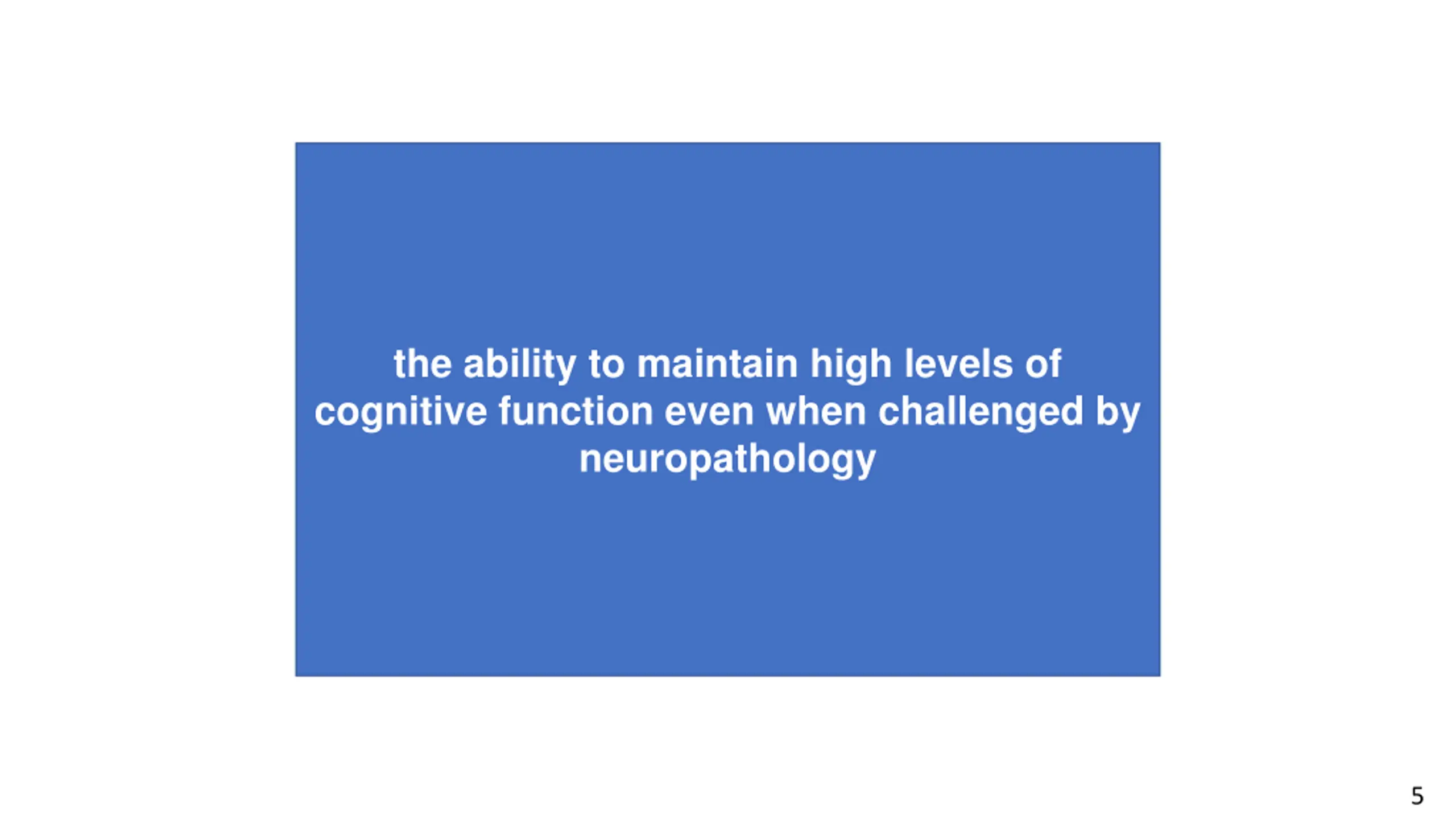 the ability to maintain high levels of cognitive function even when challenged by neuropathology

5